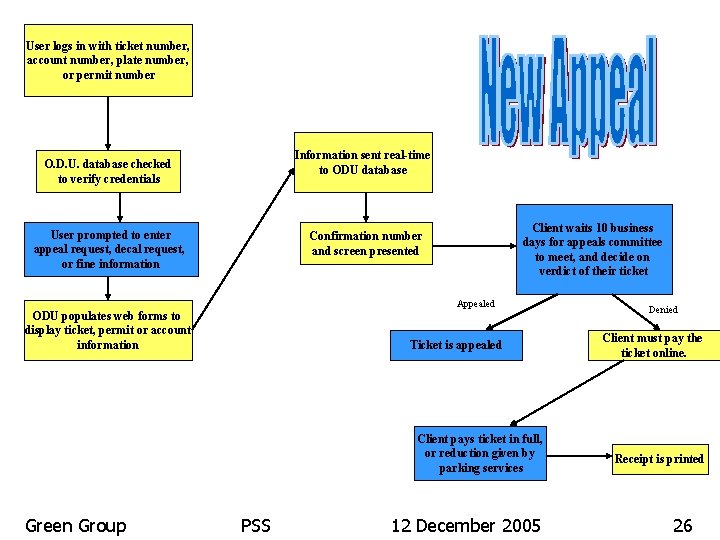 New Appeal

User logs in with ticket number, account number, plate number, or permit number

O.D.U. database checked to verify credentials

User prompted to enter appeal request, decal request, or fine information

ODU populates web forms to display ticket, permit or account information

Information sent real-time to ODU database

Confirmation number and screen presented

Client waits 10 business days for appeals committee to meet, and decide on verdict of their ticket

Appealed

Denied

Ticket is appealed

Client must pay the ticket online.

Client pays ticket in full, or reduction given by parking services

Receipt is printed

Green Group PSS 12 December 2005 26